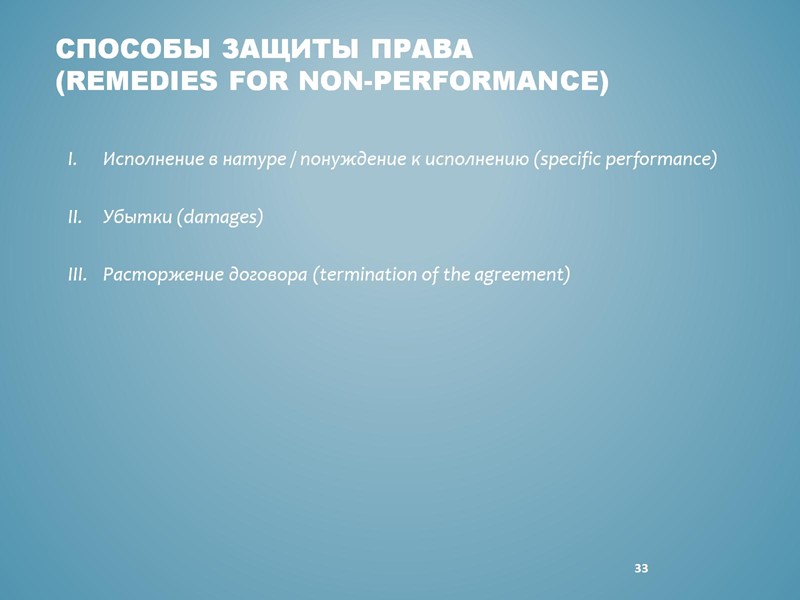 СПОСОБЫ ЗАЩИТЫ ПРАВА
(REMEDIES FOR NON-PERFORMANCE)

I. Исполнение в натуре / понуждение к исполнению (specific performance)

II. Убытки (damages)

III. Расторжение договора (termination of the agreement)

33